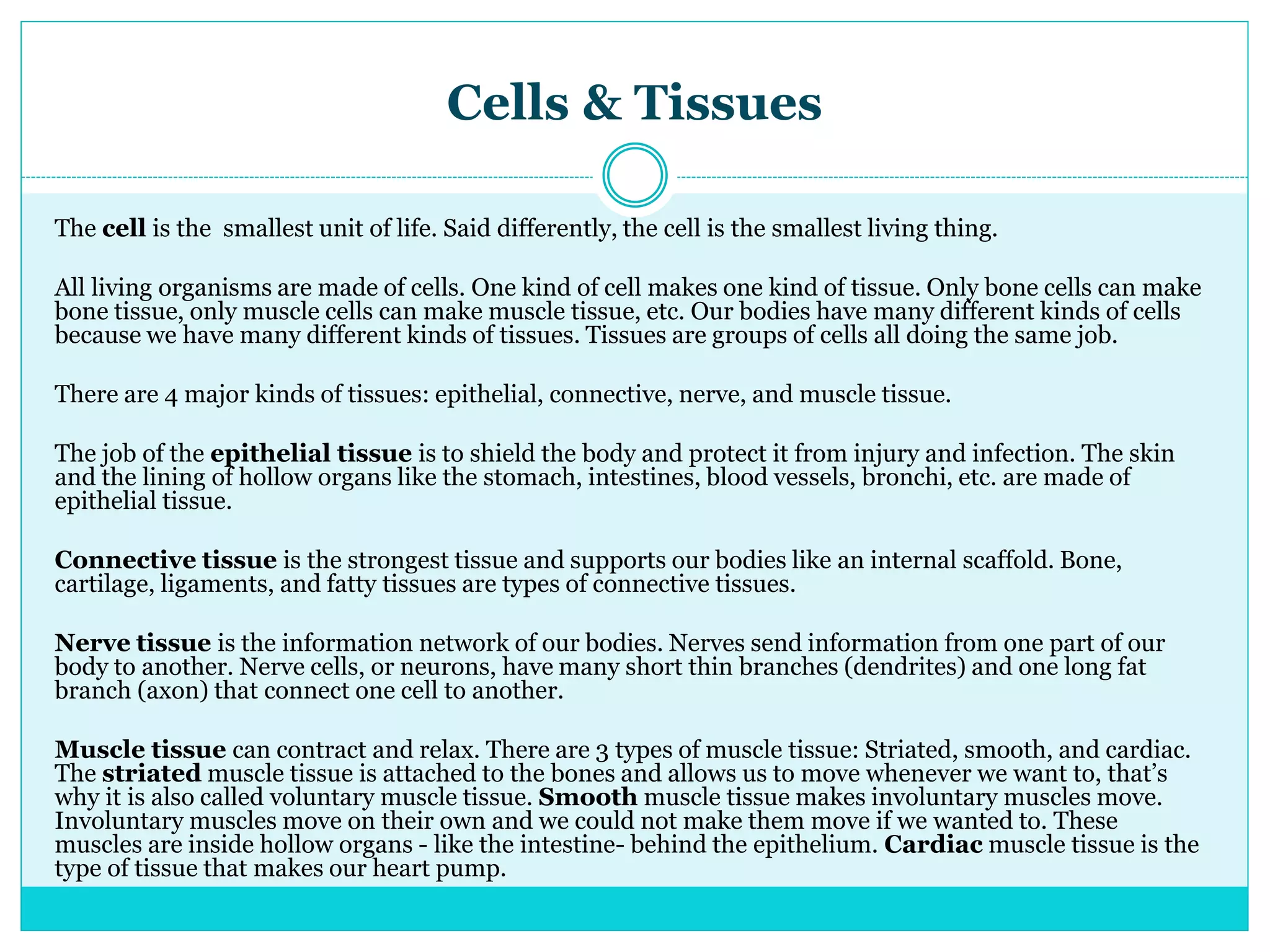 Cells & Tissues

The cell is the smallest unit of life. Said differently, the cell is the smallest living thing.

All living organisms are made of cells. One kind of cell makes one kind of tissue. Only bone cells can make bone tissue, only muscle cells can make muscle tissue, etc. Our bodies have many different kinds of cells because we have many different kinds of tissues. Tissues are groups of cells all doing the same job.

There are 4 major kinds of tissues: epithelial, connective, nerve, and muscle tissue.

The job of the epithelial tissue is to shield the body and protect it from injury and infection. The skin and the lining of hollow organs like the stomach, intestines, blood vessels, bronchi, etc. are made of epithelial tissue.

Connective tissue is the strongest tissue and supports our bodies like an internal scaffold. Bone, cartilage, ligaments, and fatty tissues are types of connective tissues.

Nerve tissue is the information network of our bodies. Nerves send information from one part of our body to another. Nerve cells, or neurons, have many short thin branches (dendrites) and one long fat branch (axon) that connect one cell to another.

Muscle tissue can contract and relax. There are 3 types of muscle tissue: Striated, smooth, and cardiac. The striated muscle tissue is attached to the bones and allows us to move whenever we want to, that's why it is also called voluntary muscle tissue. Smooth muscle tissue makes involuntary muscles move. Involuntary muscles move on their own and we could not make them move if we wanted to. These muscles are inside hollow organs - like the intestine- behind the epithelium. Cardiac muscle tissue is the type of tissue that makes our heart pump.